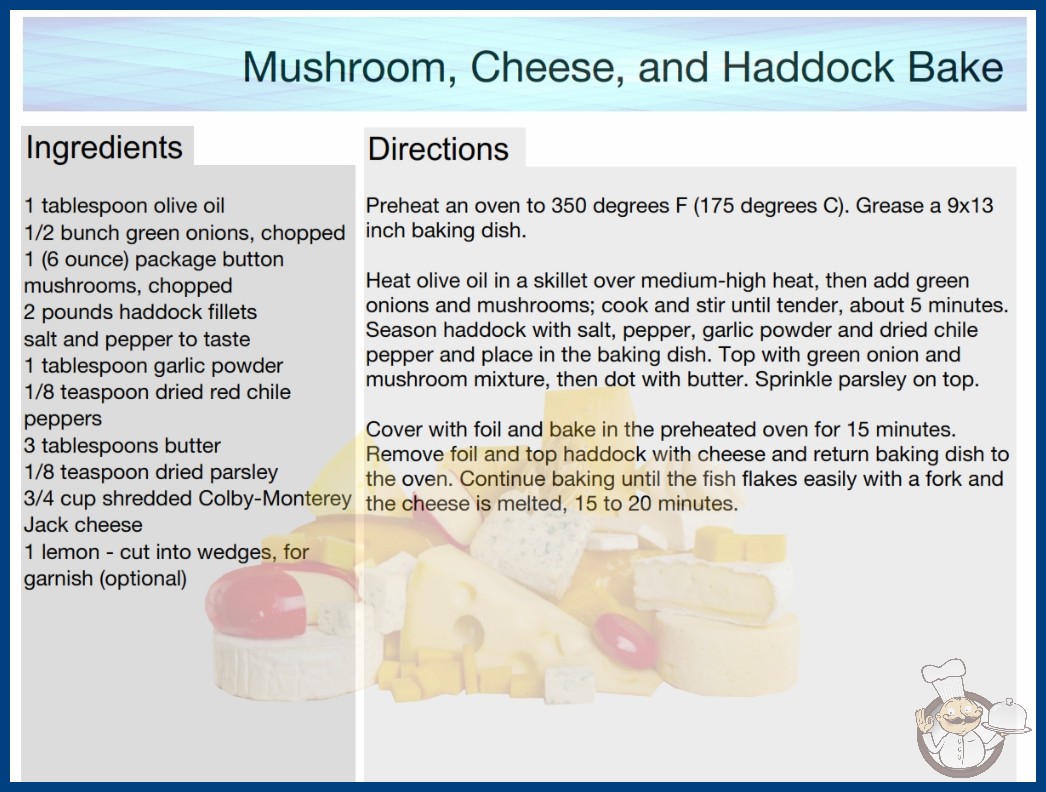 Mushroom, Cheese, and Haddock Bake

Ingredients

1 tablespoon olive oil
1/2 bunch green onions, chopped
1 (6 ounce) package button mushrooms, chopped
2 pounds haddock fillets
salt and pepper to taste
1 tablespoon garlic powder
1/8 teaspoon dried red chile peppers
3 tablespoons butter
1/8 teaspoon dried parsley
3/4 cup shredded Colby-Monterey Jack cheese
1 lemon - cut into wedges, for garnish (optional)

Directions

Preheat an oven to 350 degrees F (175 degrees C). Grease a 9x13 inch baking dish.

Heat olive oil in a skillet over medium-high heat, then add green onions and mushrooms; cook and stir until tender, about 5 minutes. Season haddock with salt, pepper, garlic powder and dried chile pepper and place in the baking dish. Top with green onion and mushroom mixture, then dot with butter. Sprinkle parsley on top.

Cover with foil and bake in the preheated oven for 15 minutes. Remove foil and top haddock with cheese and return baking dish to the oven. Continue baking until the fish flakes easily with a fork and the cheese is melted, 15 to 20 minutes.